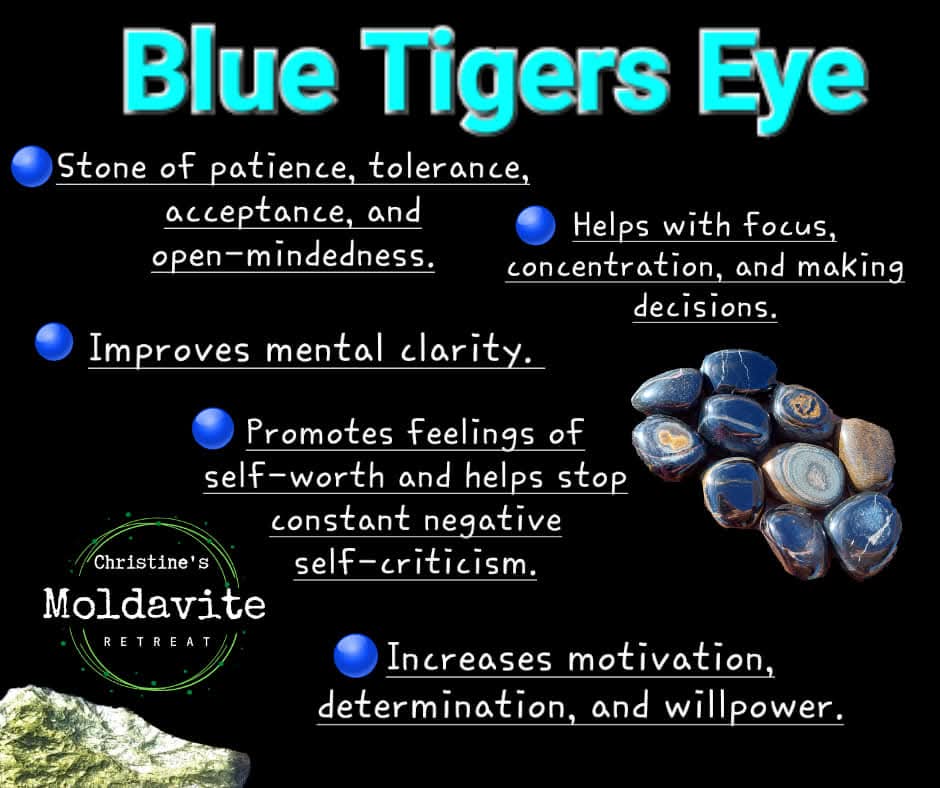 Blue Tigers Eye

Stone of patience, tolerance, acceptance, and open-mindedness.

Helps with focus, concentration, and making decisions.

Improves mental clarity.

Promotes feelings of self-worth and helps stop constant negative self-criticism.

Christine's
Moldavite
RETREAT

Increases motivation, determination, and willpower.